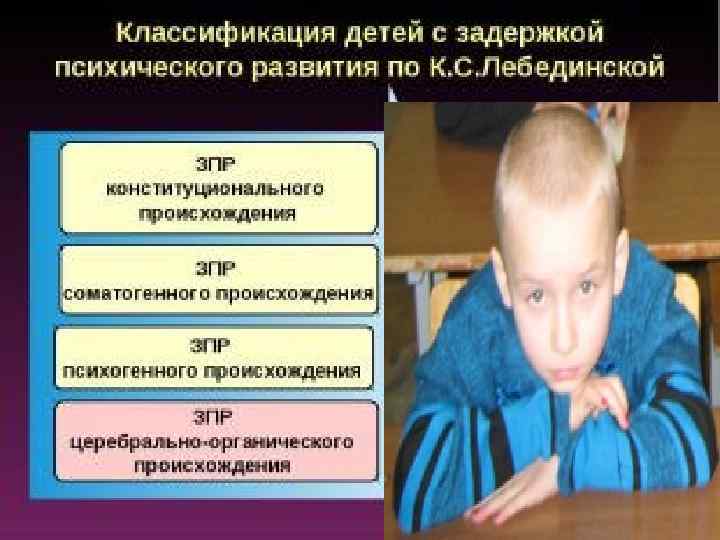 Классификация детей с задержкой психического развития по К.С.Лебединской

ЗПР
конституционального
происхождения

ЗПР
соматогенного происхождения

ЗПР
психогенного происхождения

ЗПР
церебрально-органического
происхождения